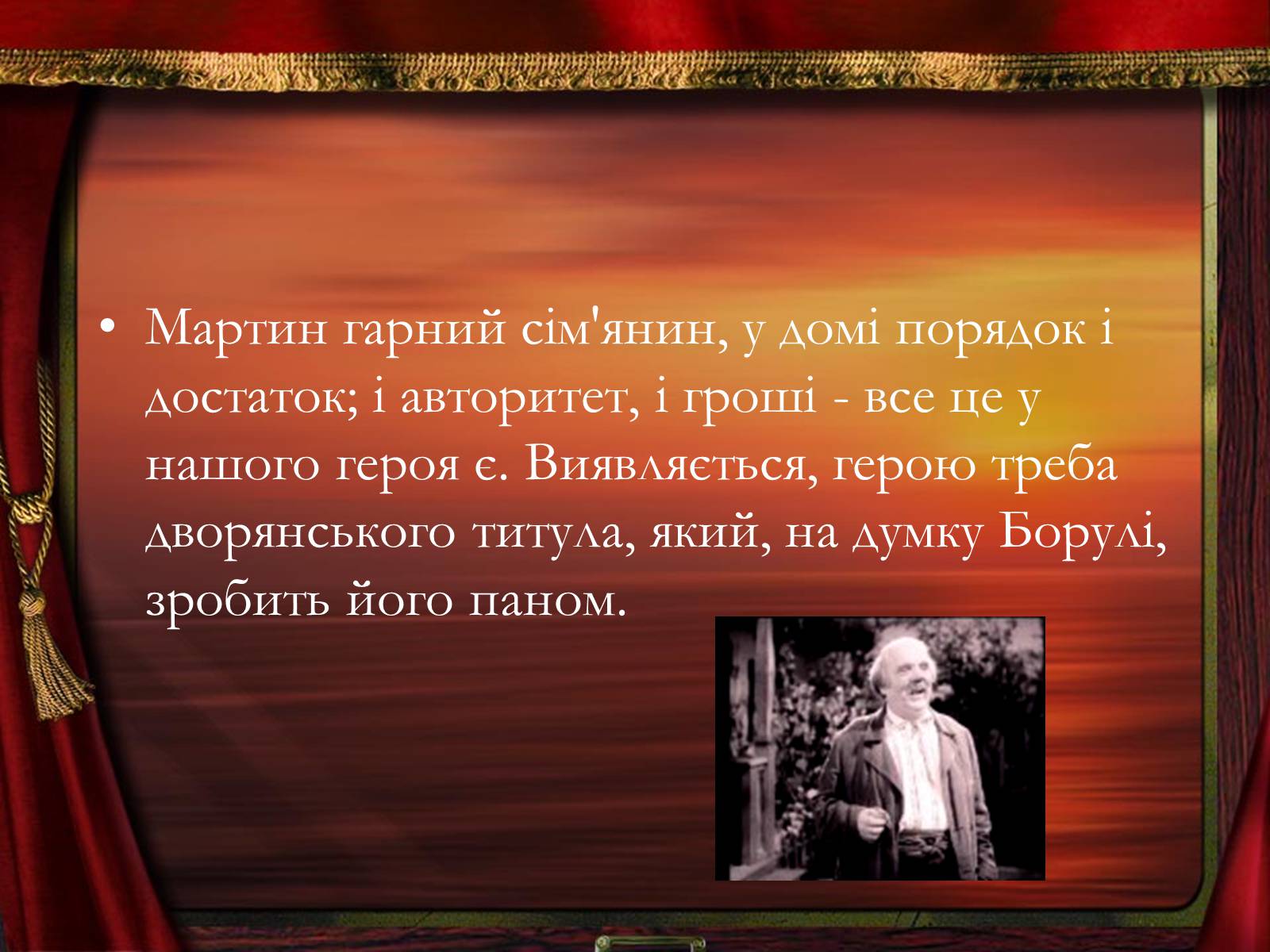 • Мартин гарний сім'янин, у домі порядок і достаток; і авторитет, і гроші - все це у нашого героя є. Виявляється, герою треба дворянського титула, який, на думку Борулі, зробить його паном.